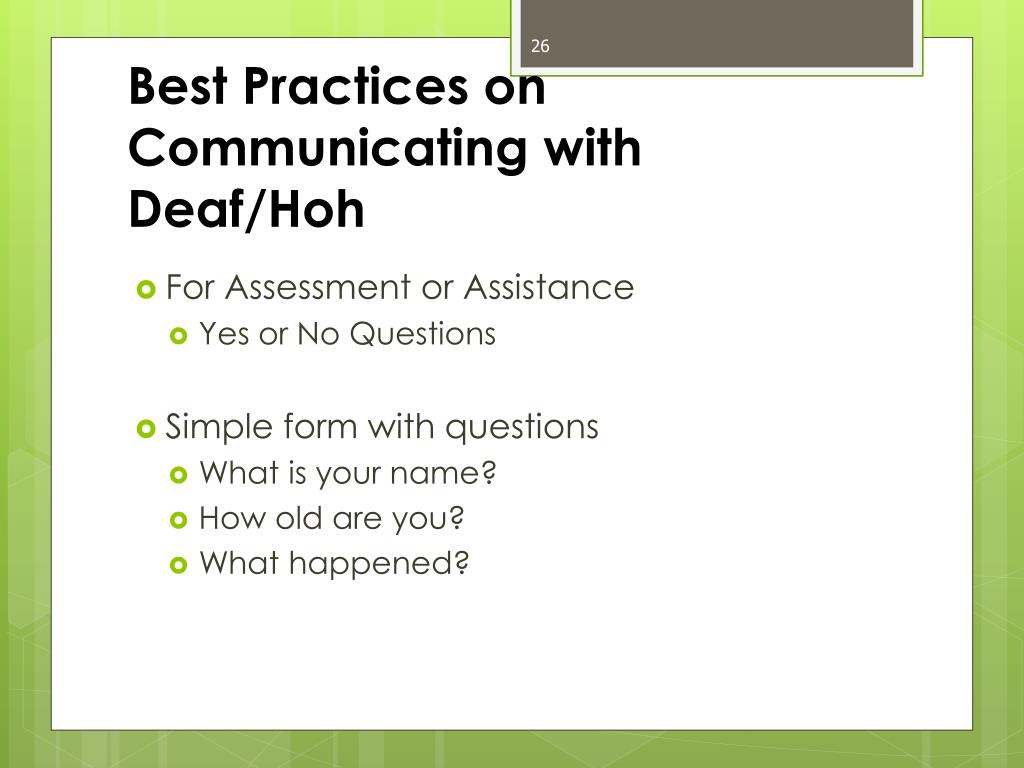 26

Best Practices on Communicating with Deaf/Hoh

For Assessment or Assistance
Yes or No Questions

Simple form with questions
What is your name?
How old are you?
What happened?